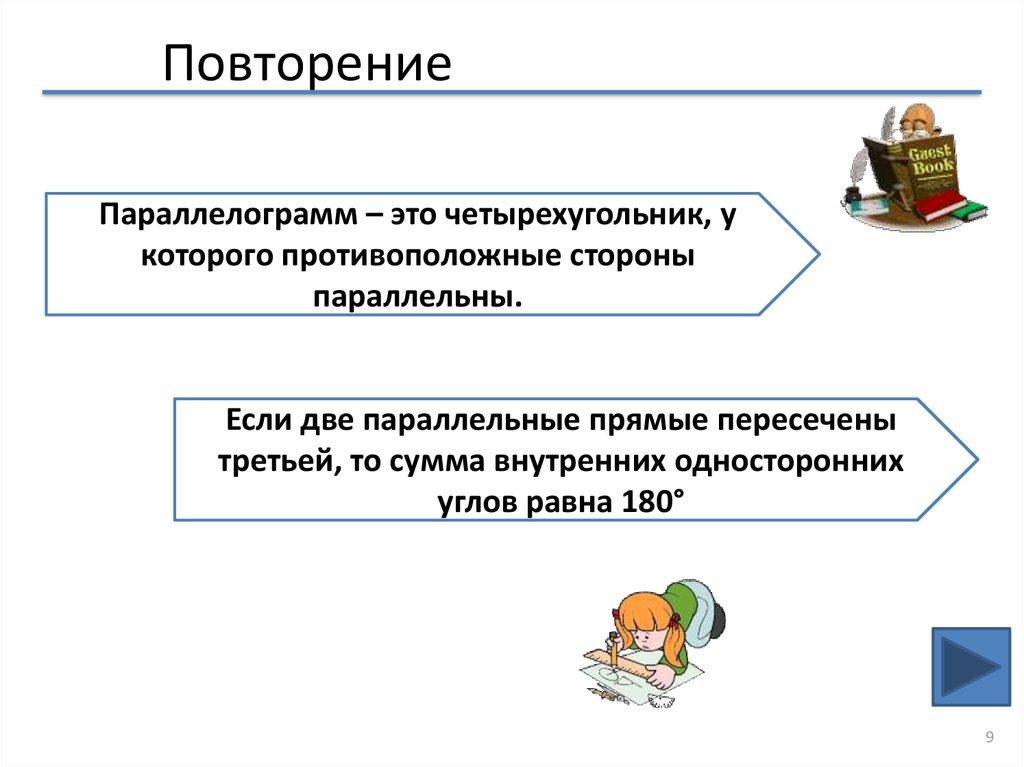 Повторение

Guest Book

Параллелограмм – это четырехугольник, у которого противоположные стороны параллельны.

Если две параллельные прямые пересечены третьей, то сумма внутренних односторонних углов равна 180°

9